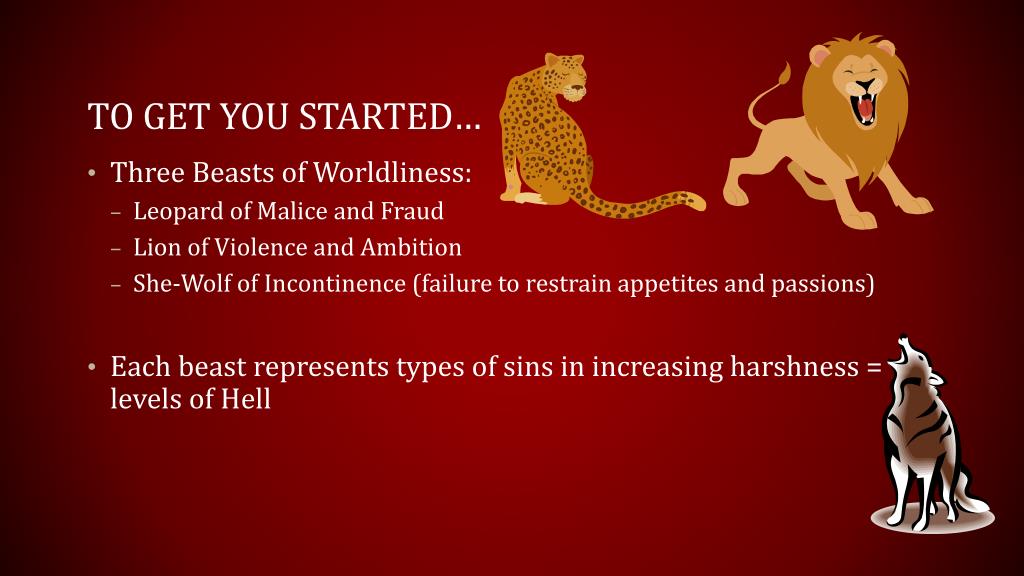 TO GET YOU STARTED…

• Three Beasts of Worldliness:
– Leopard of Malice and Fraud
– Lion of Violence and Ambition
– She-Wolf of Incontinence (failure to restrain appetites and passions)

• Each beast represents types of sins in increasing harshness = levels of Hell